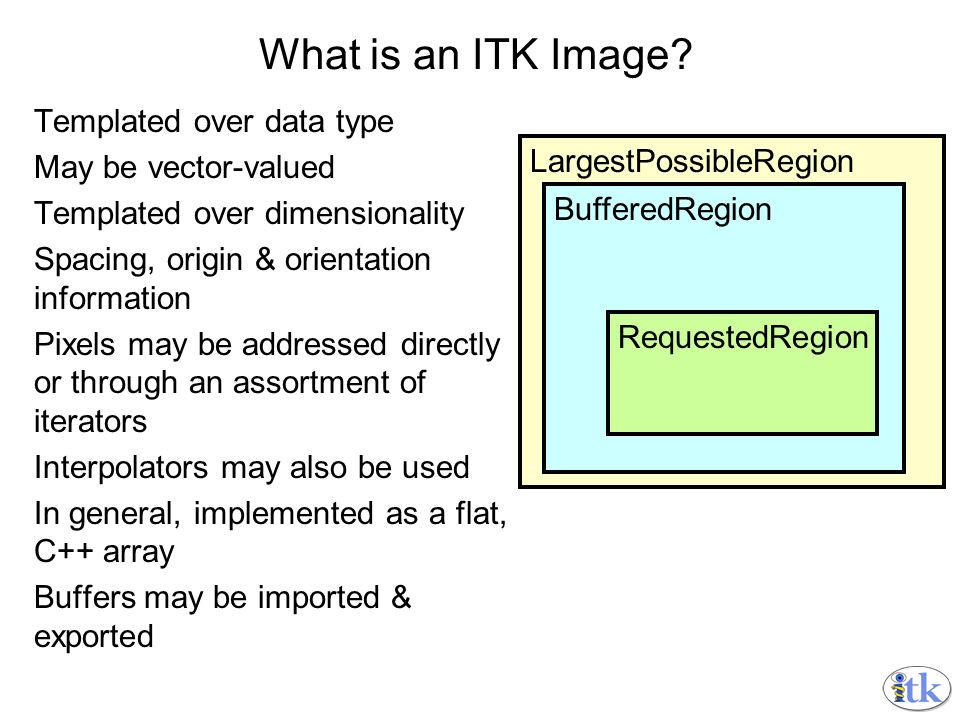 What is an ITK Image?

Templated over data type

May be vector-valued

Templated over dimensionality

Spacing, origin & orientation information

Pixels may be addressed directly or through an assortment of iterators

Interpolators may also be used

In general, implemented as a flat, C++ array

Buffers may be imported & exported

LargestPossibleRegion

BufferedRegion

RequestedRegion

itk